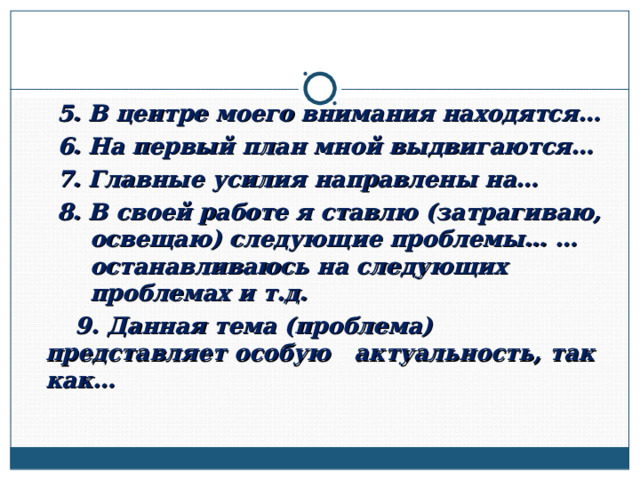 5. В центре моего внимания находятся…

6. На первый план мной выдвигаются…

7. Главные усилия направлены на…

8. В своей работе я ставлю (затрагиваю, освещаю) следующие проблемы… … останавливаюсь на следующих проблемах и т.д.

9. Данная тема (проблема) представляет особую актуальность, так как…